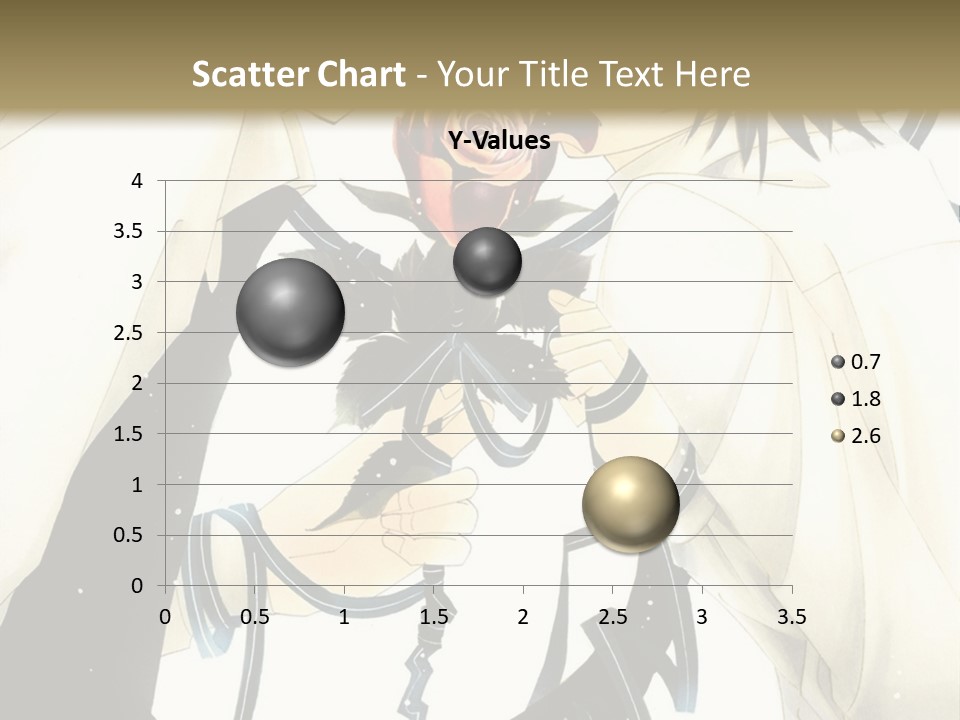 Scatter Chart - Your Title Text Here

Y-Values

4
3.5
3
2.5
2
1.5
1
0.5
0

0 0.5 1 1.5 2 2.5 3 3.5

0.7
1.8
2.6